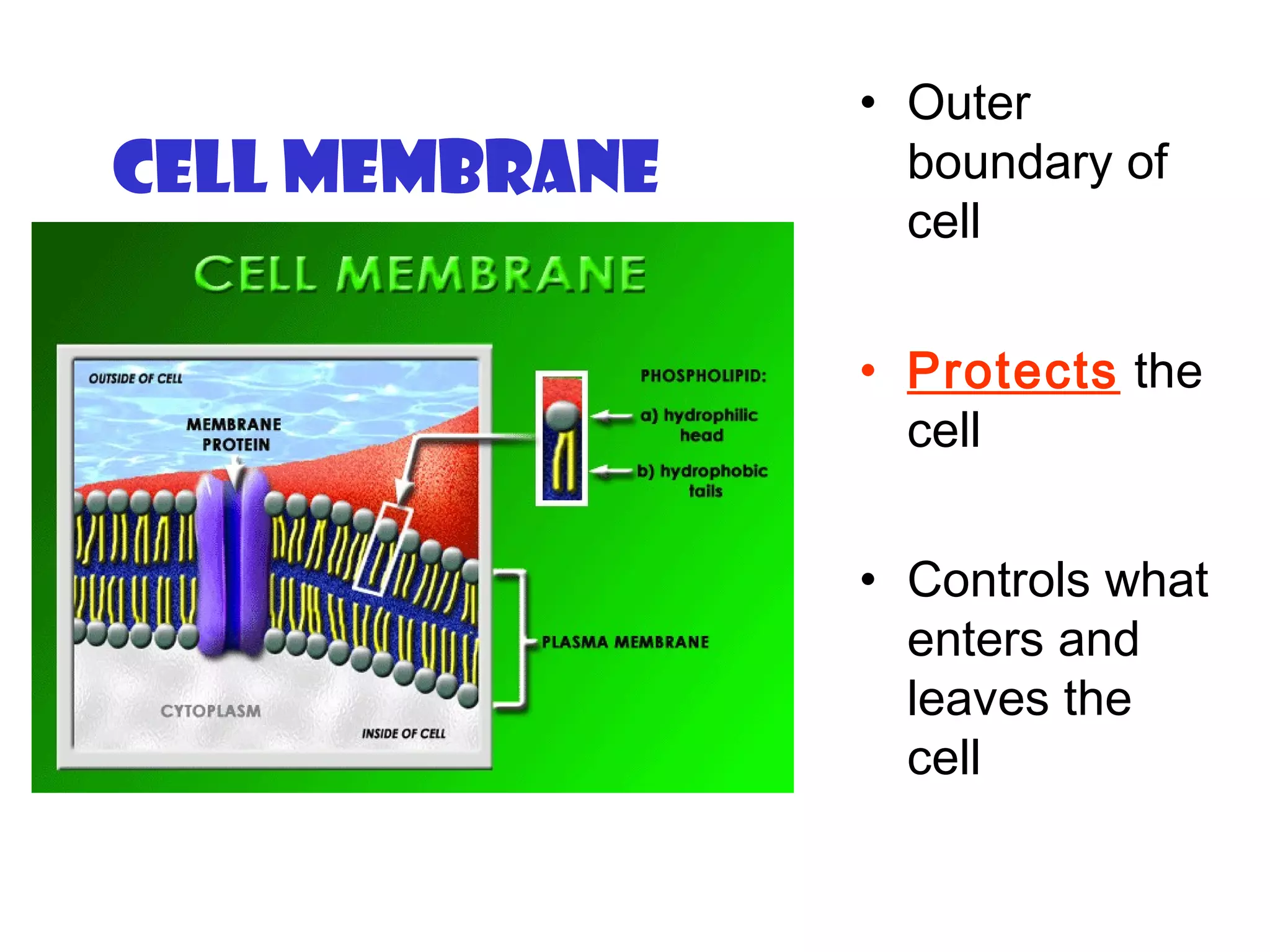 CELL MEMBRANE

CELL MEMBRANE

OUTSIDE OF CELL

MEMBRANE PROTEIN

PHOSPHOLIPID:

a) hydrophilic head

b) hydrophobic tails

PLASMA MEMBRANE

CYTOPLASM

INSIDE OF CELL

• Outer boundary of cell

• Protects the cell

• Controls what enters and leaves the cell